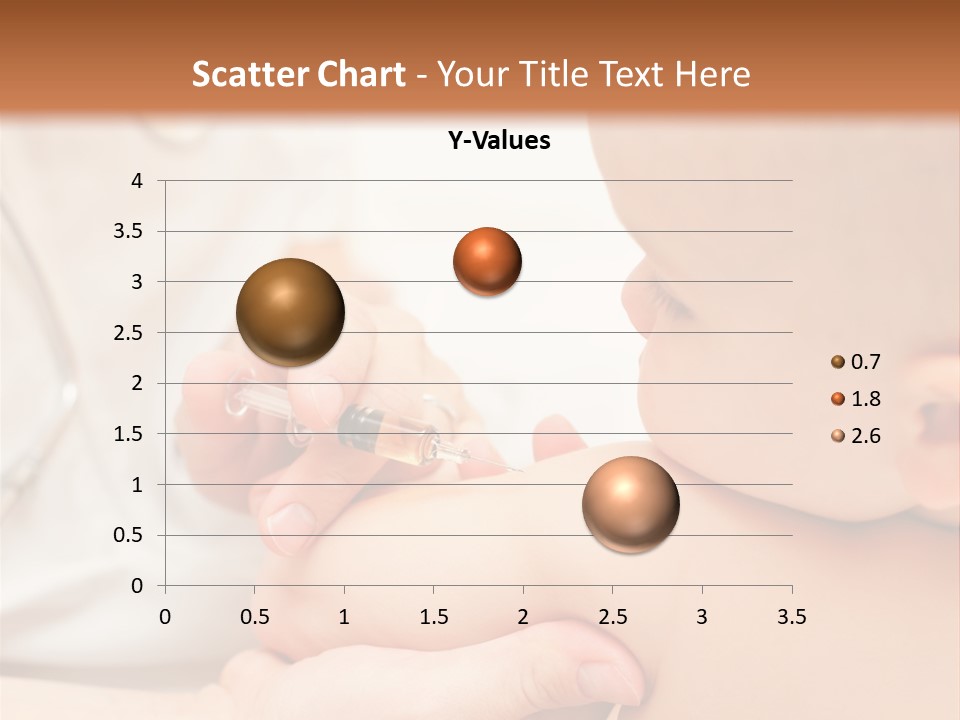 Scatter Chart - Your Title Text Here

Y-Values

4
3.5
3
2.5
2
1.5
1
0.5
0

0 0.5 1 1.5 2 2.5 3 3.5

0.7
1.8
2.6